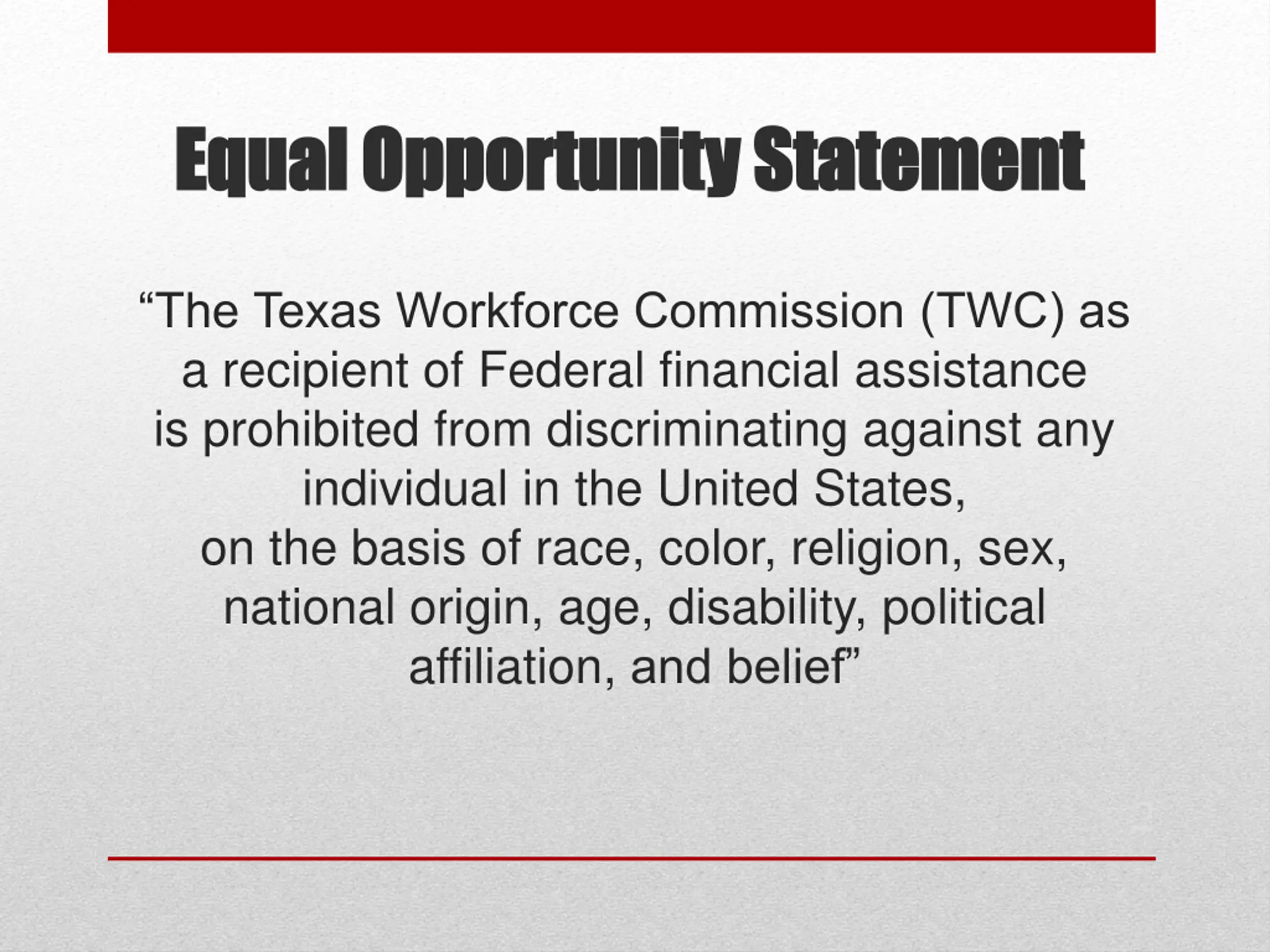 Equal Opportunity Statement

“The Texas Workforce Commission (TWC) as a recipient of Federal financial assistance is prohibited from discriminating against any individual in the United States, on the basis of race, color, religion, sex, national origin, age, disability, political affiliation, and belief”